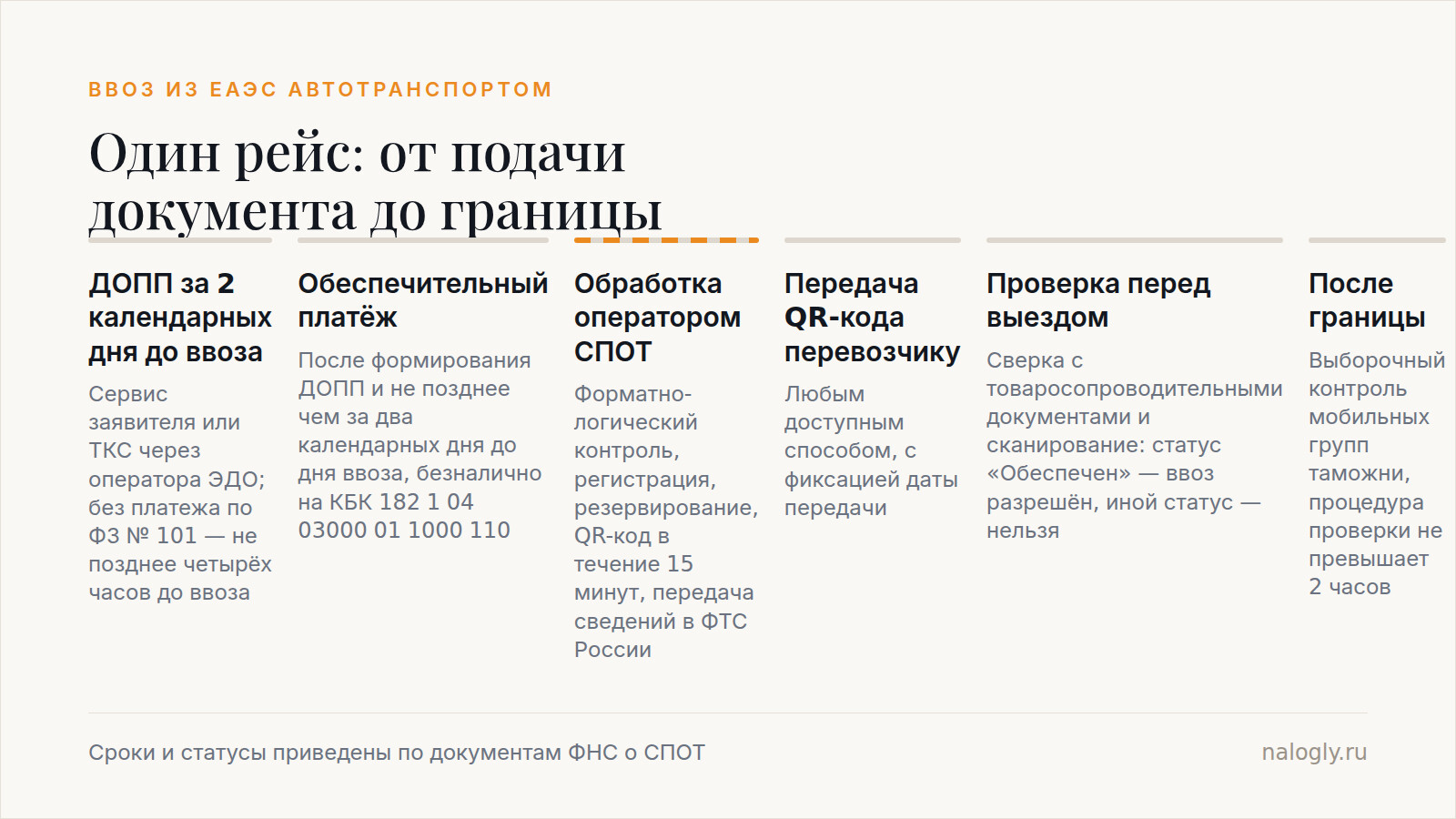 ВВОЗ ИЗ ЕАЭС АВТОТРАНСПОРТОМ

Один рейс: от подачи документа до границы

ДОПП за 2 календарных дня до ввоза

Сервис заявителя или ТКС через оператора ЭДО; без платежа по ФЗ № 101 — не позднее четырёх часов до ввоза

Обеспечительный платёж

После формирования ДОПП и не позднее чем за два календарных дня до дня ввоза, безналично на КБК 182 1 04 03000 01 1000 110

Обработка оператором СПОТ

Форматно-логический контроль, регистрация, резервирование, QR-код в течение 15 минут, передача сведений в ФТС России

Передача QR-кода перевозчику

Любым доступным способом, с фиксацией даты передачи

Проверка перед выездом

Сверка с товаросопроводительными документами и сканирование: статус «Обеспечен» — ввоз разрешён, иной статус — нельзя

После границы

Выборочный контроль мобильных групп таможни, процедура проверки не превышает 2 часов

Сроки и статусы приведены по документам ФНС о СПОТ

nalogly.ru